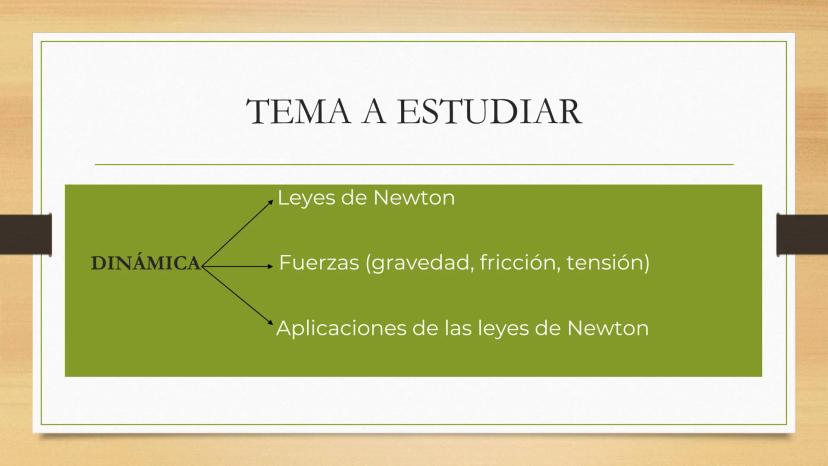 TEMA A ESTUDIAR

DINÁMICA

Leyes de Newton

Fuerzas (gravedad, fricción, tensión)

Aplicaciones de las leyes de Newton